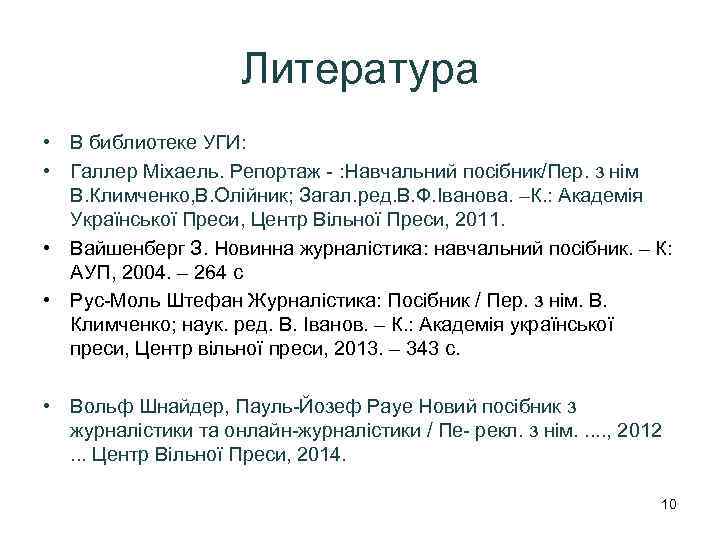 Литература

• В библиотеке УГИ:

• Галлер Міхаель. Репортаж - :Навчальний посібник/Пер. з нім В.Климченко,В.Олійник; Загал.ред.В.Ф.Іванова. –К.: Академія Української Преси, Центр Вільної Преси, 2011.

• Вайшенберг З. Новинна журналістика: навчальний посібник. – К: АУП, 2004. – 264 с

• Рус-Моль Штефан Журналістика: Посібник / Пер. з нім. В. Климченко; наук. ред. В. Іванов. – К.: Академія української преси, Центр вільної преси, 2013. – 343 с.

• Вольф Шнайдер, Пауль-Йозеф Рауе Новий посібник з журналістики та онлайн-журналістики / Пе- рекл. з нім. ...., 2012 ... Центр Вільної Преси, 2014.

10